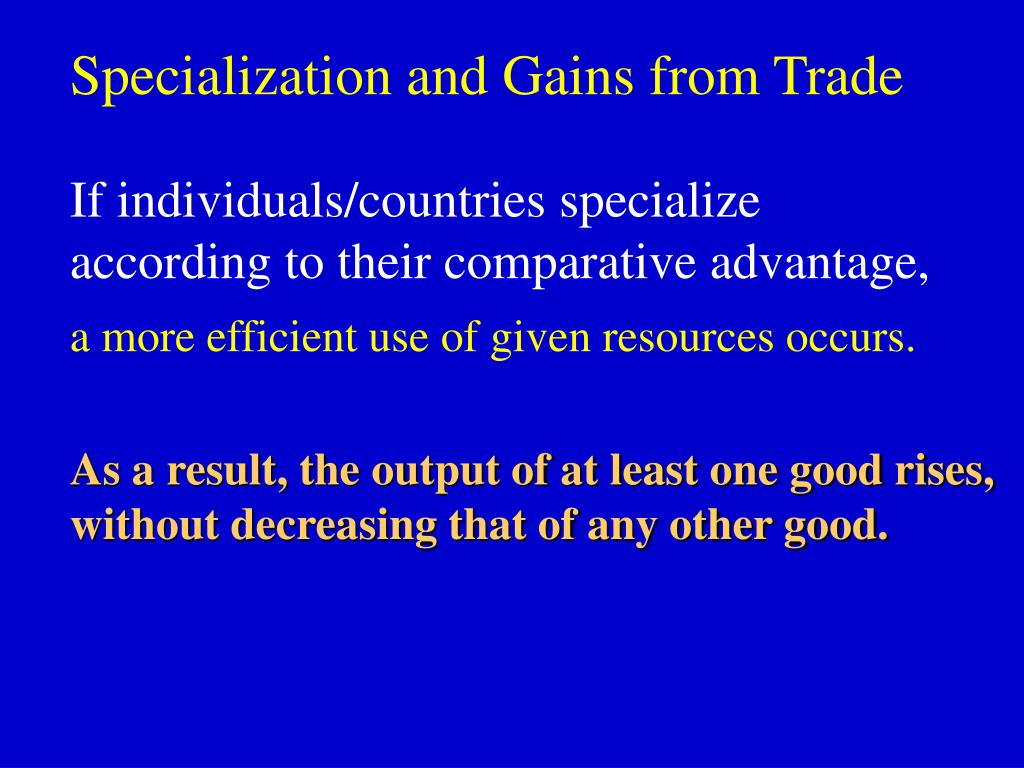 Specialization and Gains from Trade

If individuals/countries specialize according to their comparative advantage,

a more efficient use of given resources occurs.

As a result, the output of at least one good rises, without decreasing that of any other good.